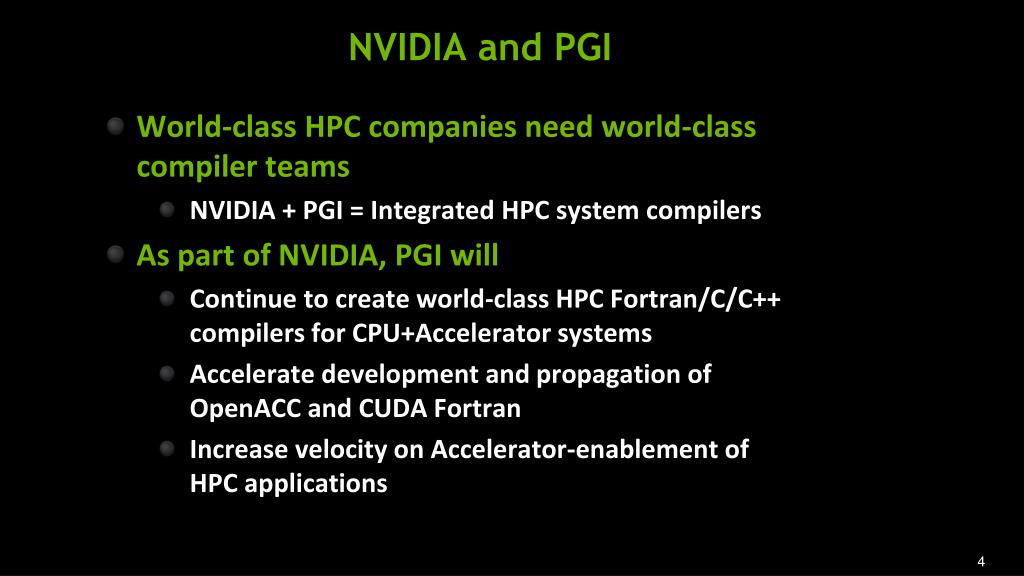 NVIDIA and PGI

World-class HPC companies need world-class compiler teams

NVIDIA + PGI = Integrated HPC system compilers

As part of NVIDIA, PGI will

Continue to create world-class HPC Fortran/C/C++ compilers for CPU+Accelerator systems

Accelerate development and propagation of OpenACC and CUDA Fortran

Increase velocity on Accelerator-enablement of HPC applications

4